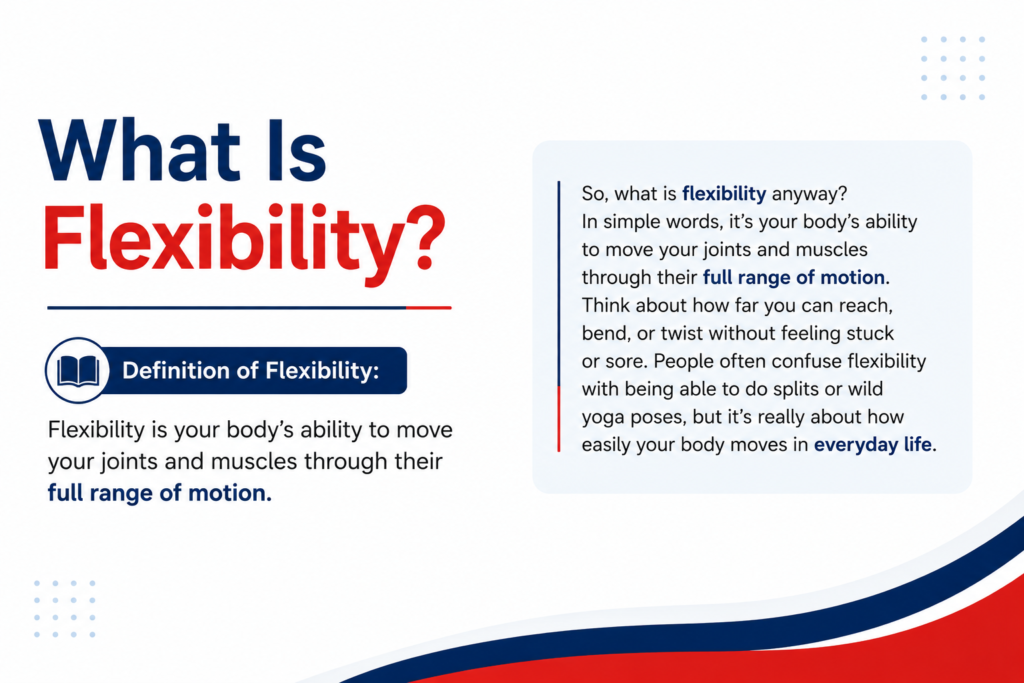 What Is Flexibility?

Definition of Flexibility:

Flexibility is your body's ability to move your joints and muscles through their full range of motion.

So, what is flexibility anyway? In simple words, it's your body's ability to move your joints and muscles through their full range of motion. Think about how far you can reach, bend, or twist without feeling stuck or sore. People often confuse flexibility with being able to do splits or wild yoga poses, but it's really about how easily your body moves in everyday life.